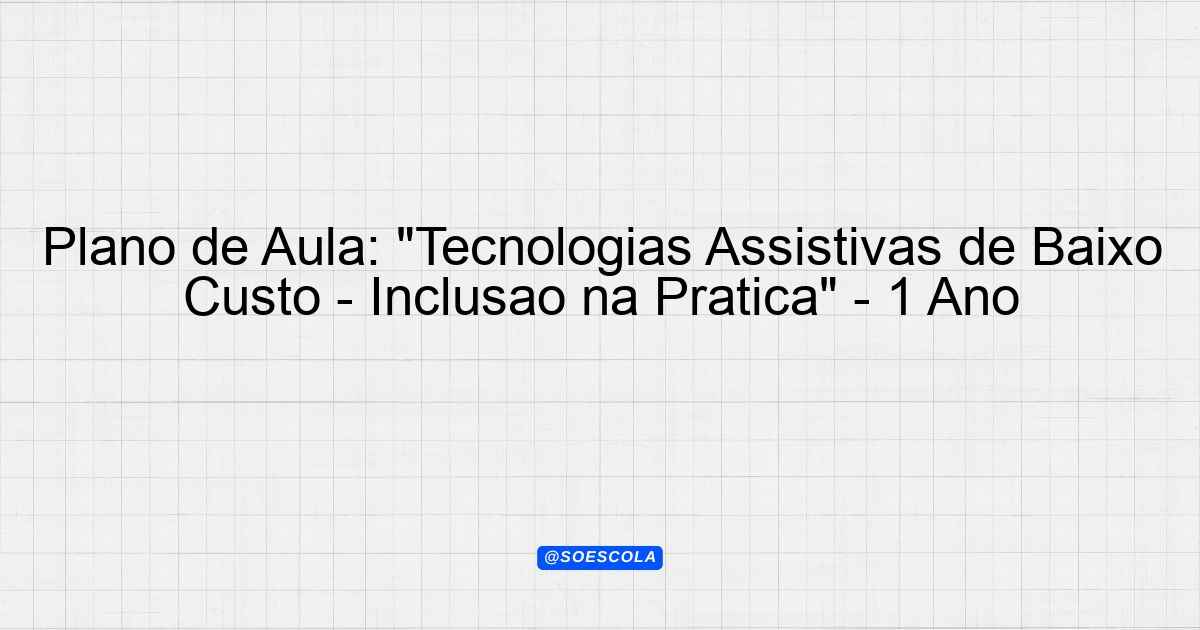 Plano de Aula: "Tecnologias Assistivas de Baixo Custo - Inclusao na Pratica" - 1 Ano

@SOESCOLA